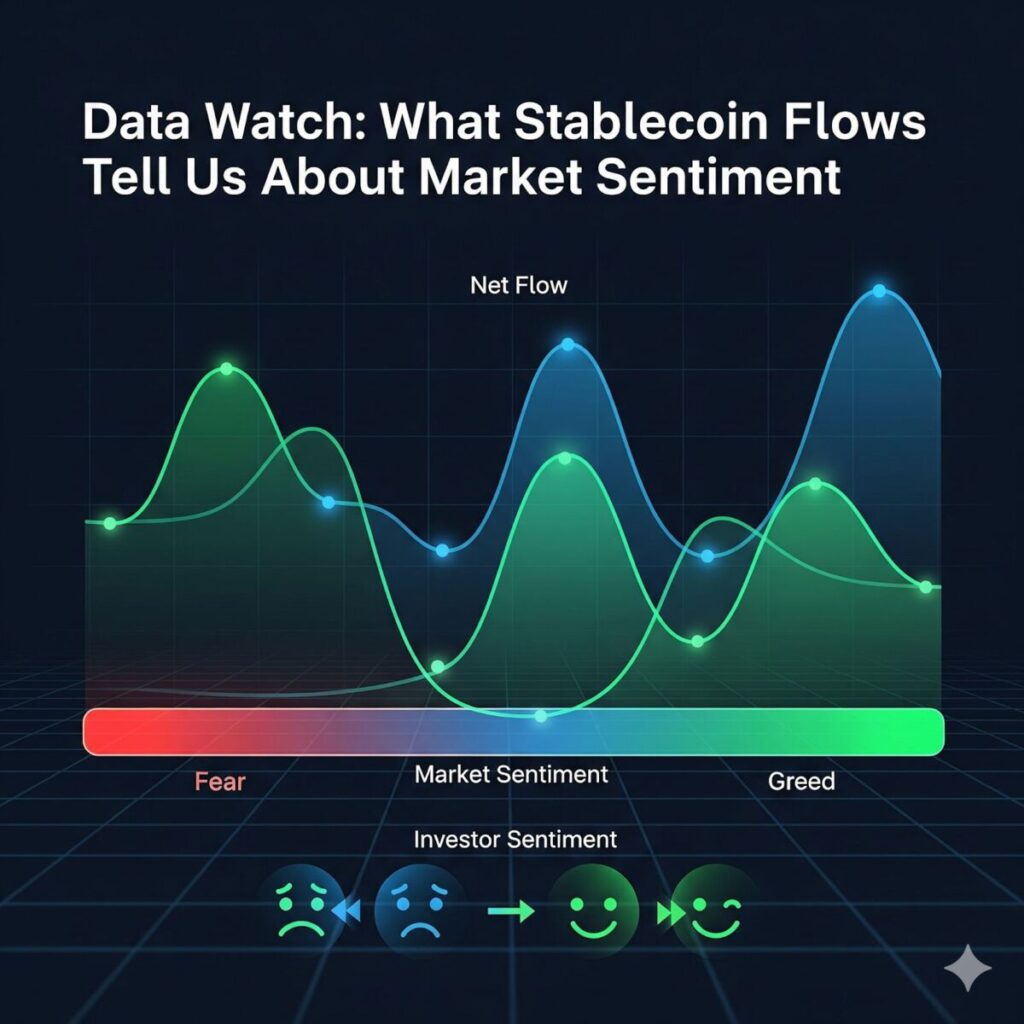 Data Watch: What Stablecoin Flows Tell Us About Market Sentiment

Net Flow

Fear

Market Sentiment

Greed

Investor Sentiment